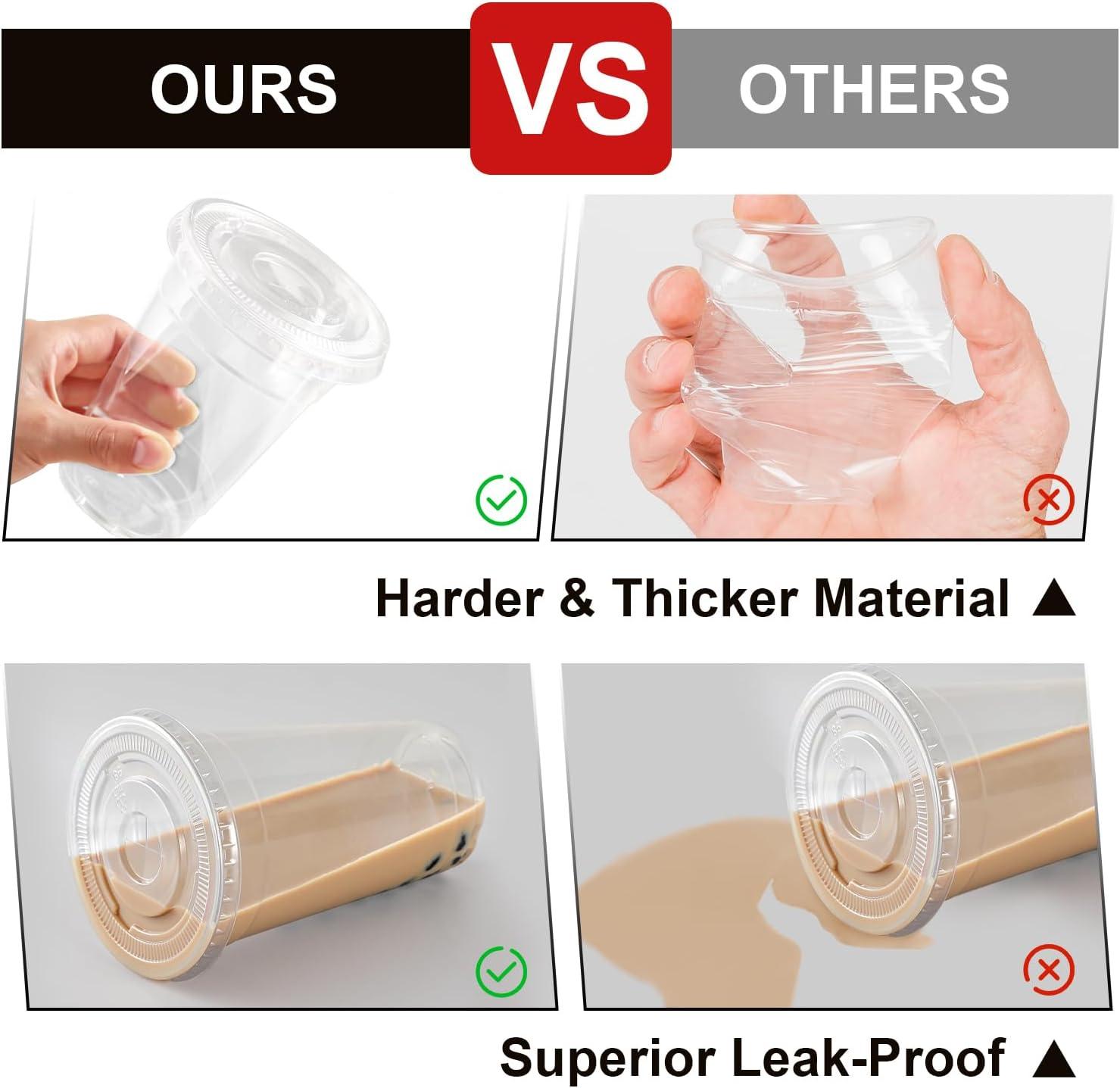 OURS VS OTHERS

Harder & Thicker Material ▲

Superior Leak-Proof ▲